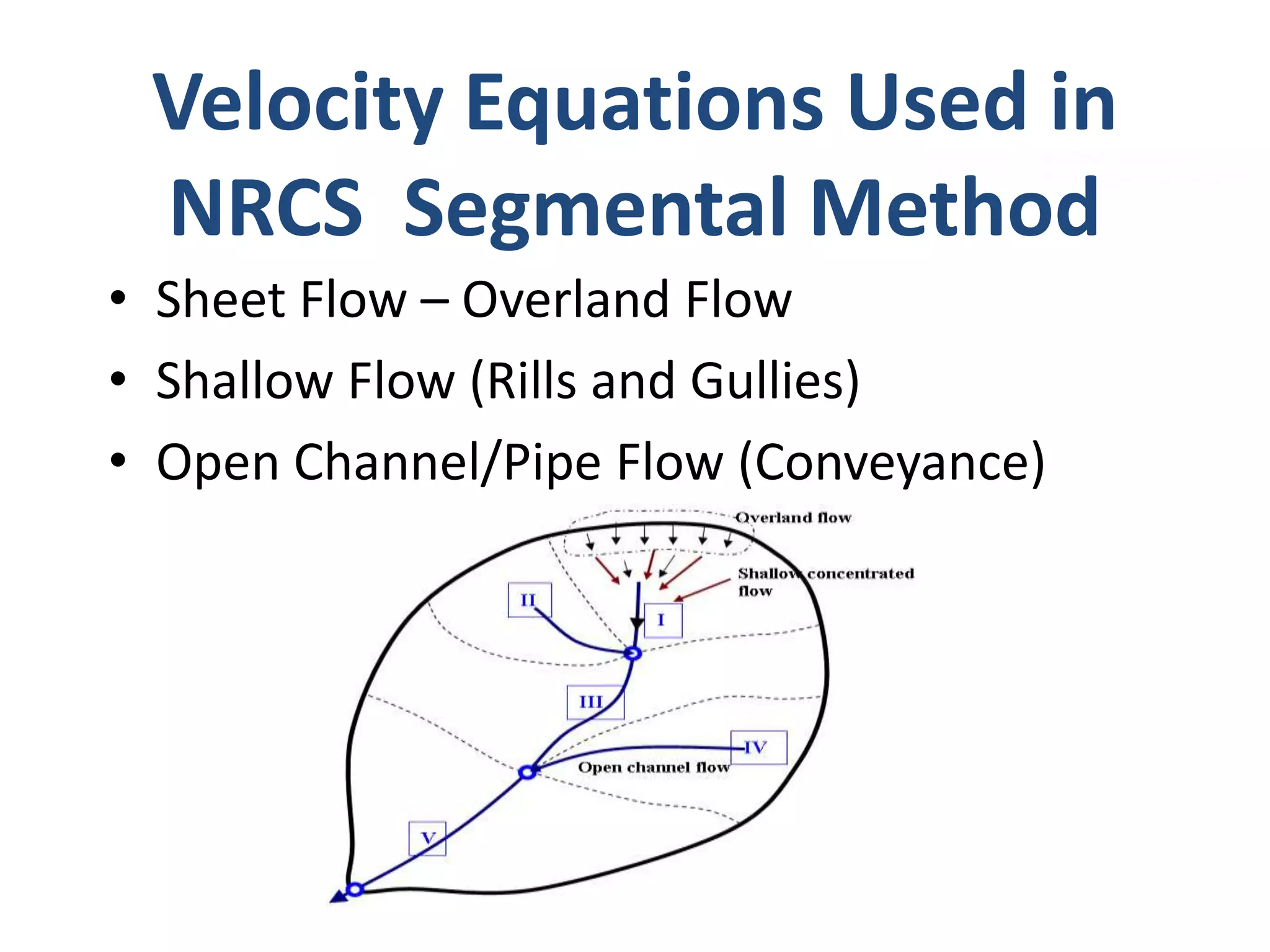 Velocity Equations Used in NRCS Segmental Method

• Sheet Flow – Overland Flow
• Shallow Flow (Rills and Gullies)
• Open Channel/Pipe Flow (Conveyance)

Overland flow

Shallow concentrated flow

II

I

III

IV

Open channel flow

V